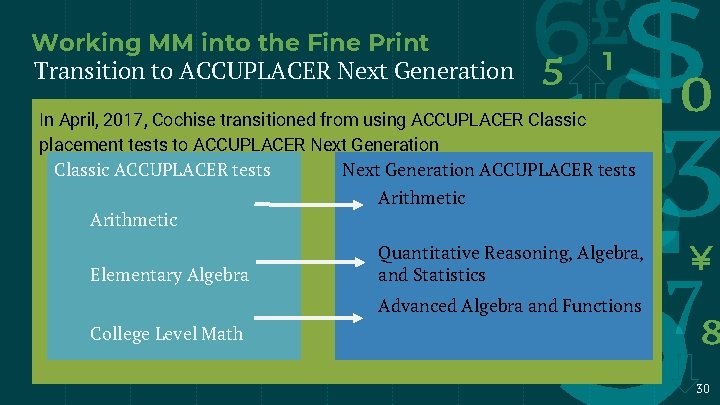 Working MM into the Fine Print
Transition to ACCUPLACER Next Generation

In April, 2017, Cochise transitioned from using ACCUPLACER Classic placement tests to ACCUPLACER Next Generation

Classic ACCUPLACER tests

Arithmetic

Elementary Algebra

College Level Math

Next Generation ACCUPLACER tests

Arithmetic

Quantitative Reasoning, Algebra, and Statistics

Advanced Algebra and Functions

30